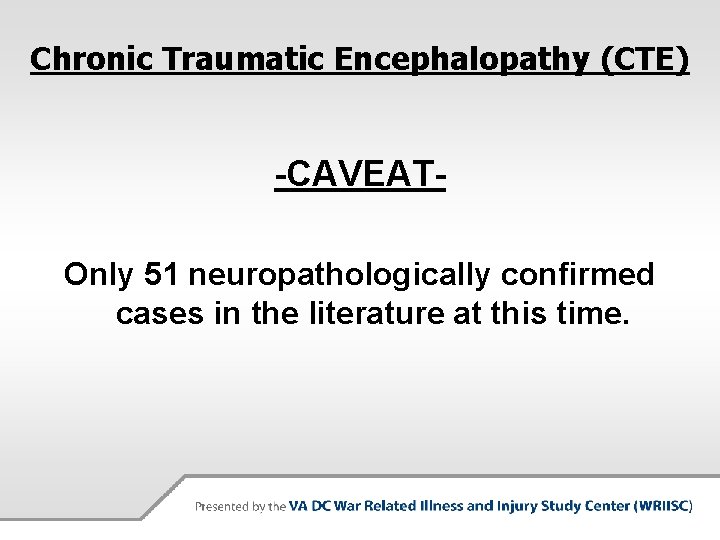 Chronic Traumatic Encephalopathy (CTE)

-CAVEAT-

Only 51 neuropathologically confirmed cases in the literature at this time.

Presented by the VA DC War Related Illness and Injury Study Center (WRIISC)